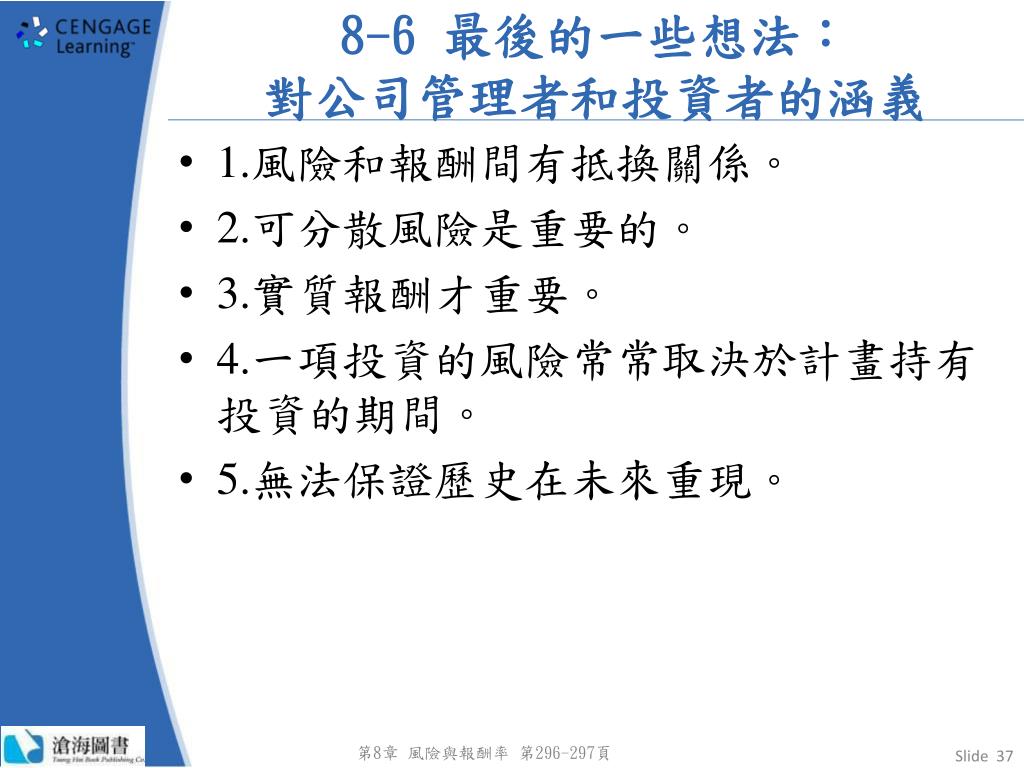 CENGAGE Learning™

8-6 最後的一些想法：
對公司管理者和投資者的涵義

• 1.風險和報酬間有抵換關係。
• 2.可分散風險是重要的。
• 3.實質報酬才重要。
• 4.一項投資的風險常常取決於計畫持有投資的期間。
• 5.無法保證歷史在未來重現。

滄海圖書
Tsang Hai Book Publishing Co.

第8章 風險與報酬率 第296-297頁

Slide 37